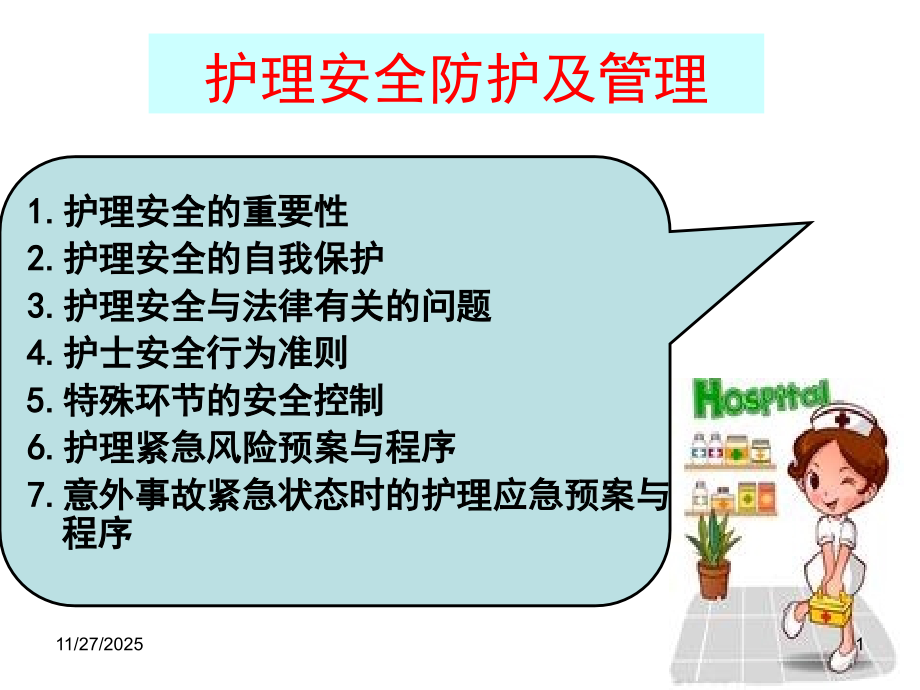 护理安全防护及管理

1. 护理安全的重要性
2. 护理安全的自我保护
3. 护理安全与法律有关的问题
4. 护士安全行为准则
5. 特殊环节的安全控制
6. 护理紧急风险预案与程序
7. 意外事故紧急状态时的护理应急预案与程序

Hospital

11/27/2025

1